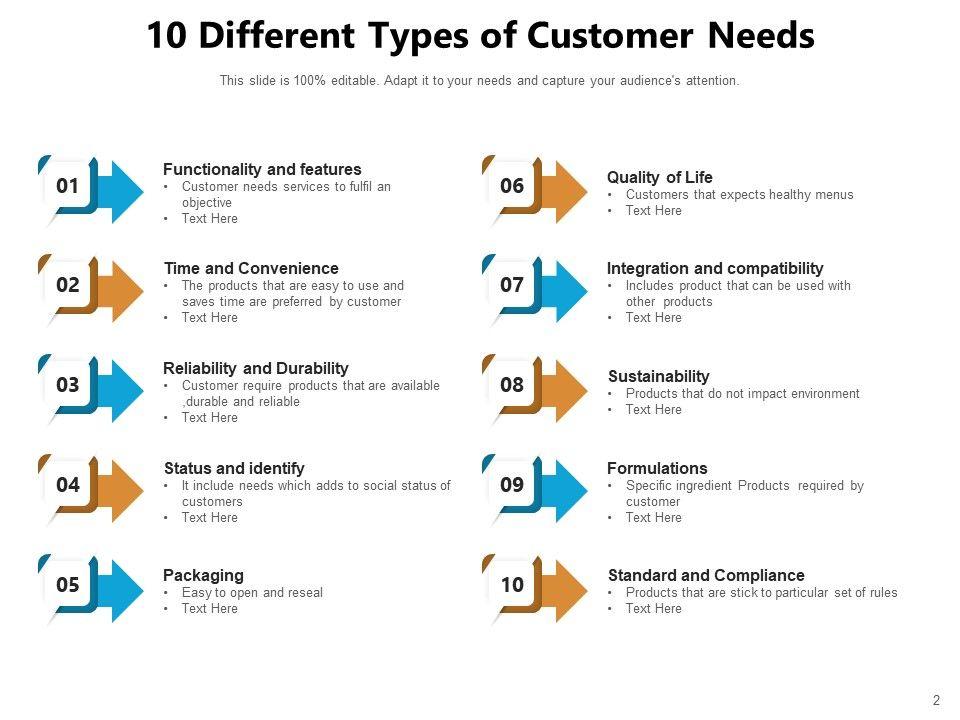 10 Different Types of Customer Needs

This slide is 100% editable. Adapt it to your needs and capture your audience's attention.

01

Functionality and features
• Customer needs services to fulfil an objective
• Text Here

02

Time and Convenience
• The products that are easy to use and saves time are preferred by customer
• Text Here

03

Reliability and Durability
• Customer require products that are available ,durable and reliable
• Text Here

04

Status and identify
• It include needs which adds to social status of customers
• Text Here

05

Packaging
• Easy to open and reseal
• Text Here

06

Quality of Life
• Customers that expects healthy menus
• Text Here

07

Integration and compatibility
• Includes product that can be used with other products
• Text Here

08

Sustainability
• Products that do not impact environment
• Text Here

09

Formulations
• Specific ingredient Products required by customer
• Text Here

10

Standard and Compliance
• Products that are stick to particular set of rules
• Text Here

2